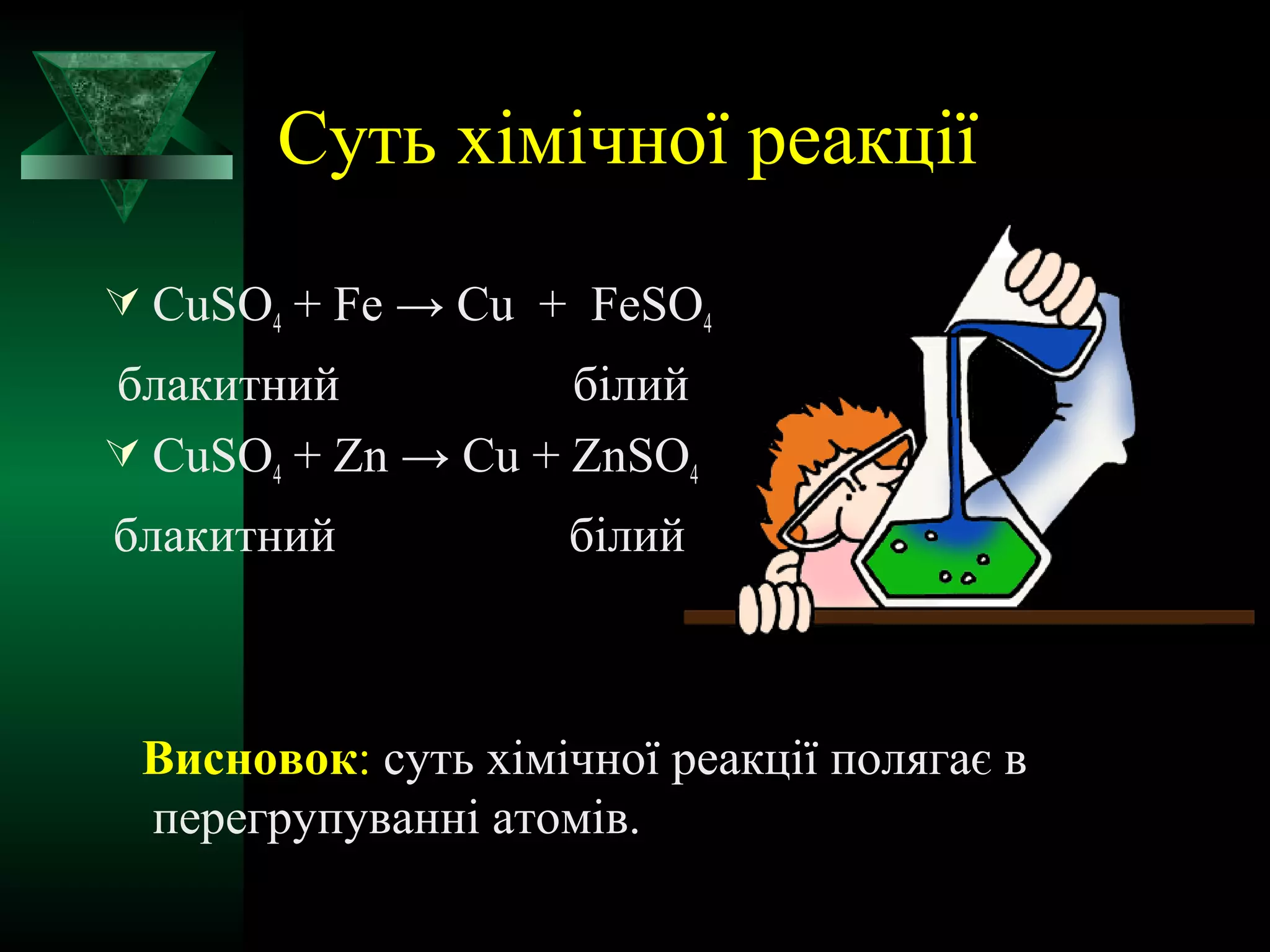 Суть хімічної реакції

$CuSO_4 + Fe \rightarrow Cu + FeSO_4$

блакитний білий

$CuSO_4 + Zn \rightarrow Cu + ZnSO_4$

блакитний білий

Висновок: суть хімічної реакції полягає в перегрупуванні атомів.